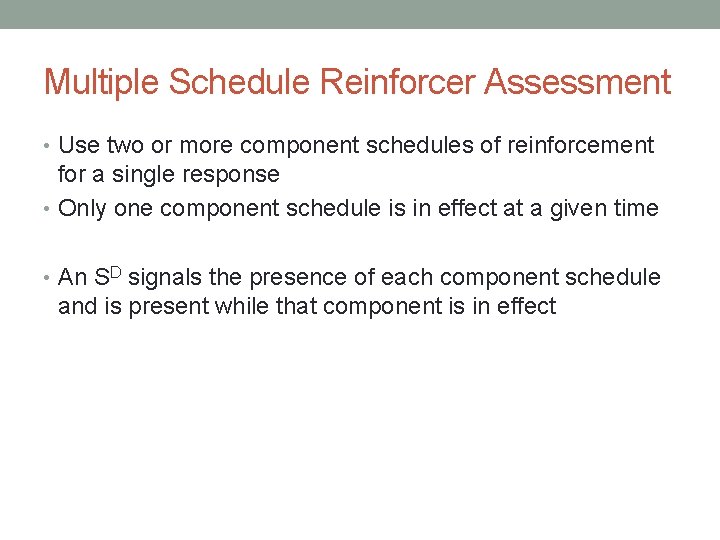 Multiple Schedule Reinforcer Assessment

• Use two or more component schedules of reinforcement for a single response
• Only one component schedule is in effect at a given time

• An $S^D$ signals the presence of each component schedule and is present while that component is in effect